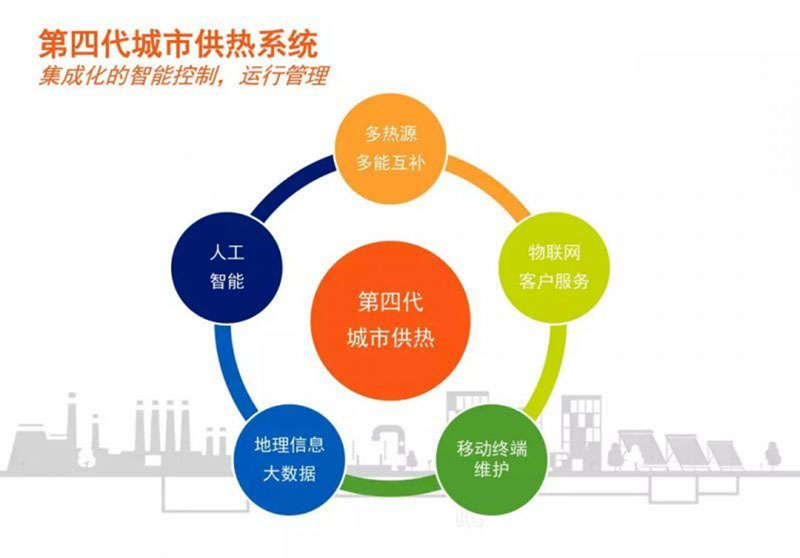 第四代城市供热系统
集成化的智能控制，运行管理

多热源
多能互补

物联网
客户服务

移动终端
维护

地理信息
大数据

人工
智能

第四代
城市供热